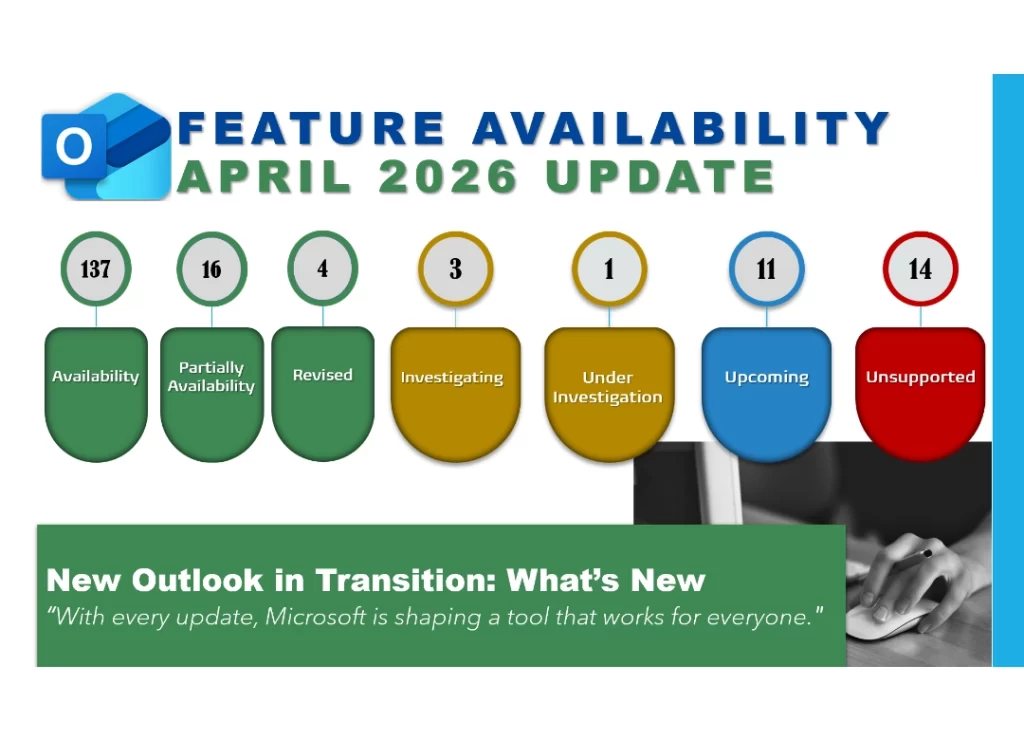 O

FEATURE AVAILABILITY
APRIL 2026 UPDATE

137
Availability

16
Partially Availability

4
Revised

3
Investigating

1
Under Investigation

11
Upcoming

14
Unsupported

New Outlook in Transition: What's New
"With every update, Microsoft is shaping a tool that works for everyone."